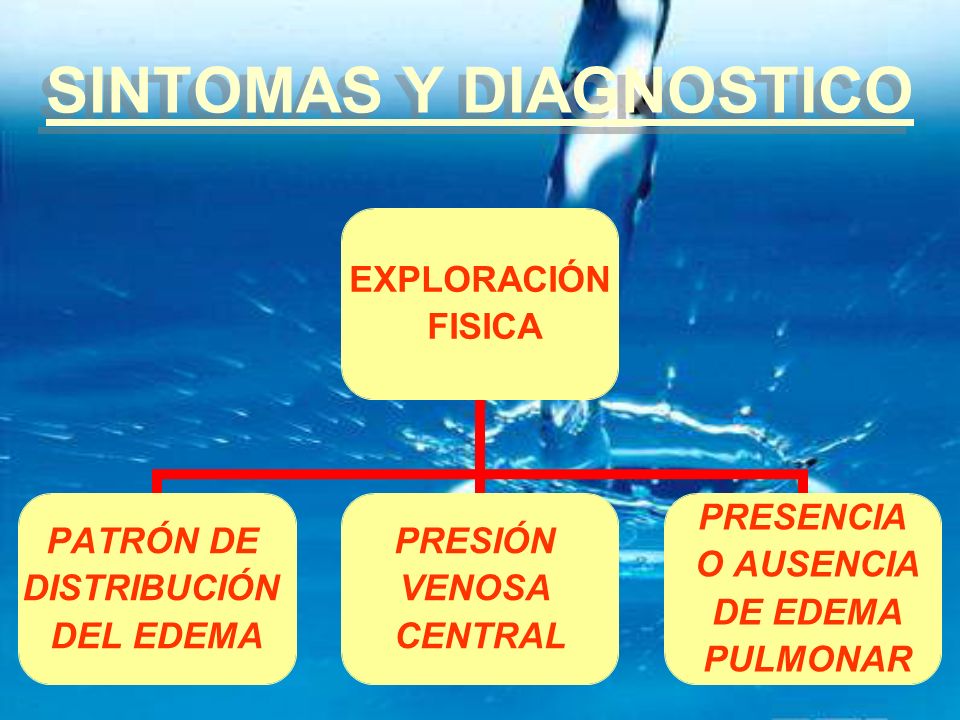 SINTOMAS Y DIAGNOSTICO

EXPLORACIÓN FISICA

PATRÓN DE DISTRIBUCIÓN DEL EDEMA

PRESIÓN VENOSA CENTRAL

PRESENCIA O AUSENCIA DE EDEMA PULMONAR